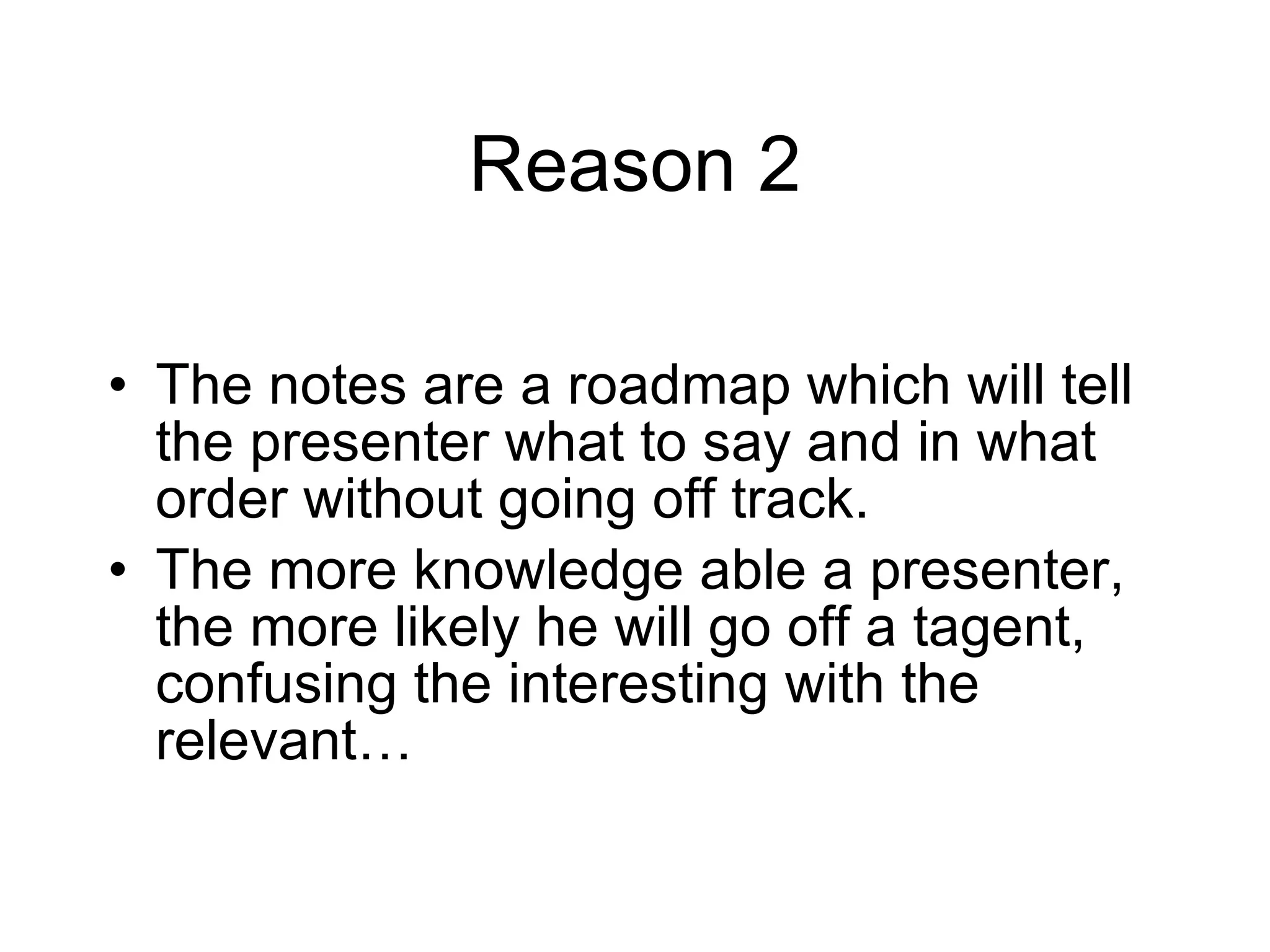 Reason 2

• The notes are a roadmap which will tell the presenter what to say and in what order without going off track.
• The more knowledge able a presenter, the more likely he will go off a tagent, confusing the interesting with the relevant…